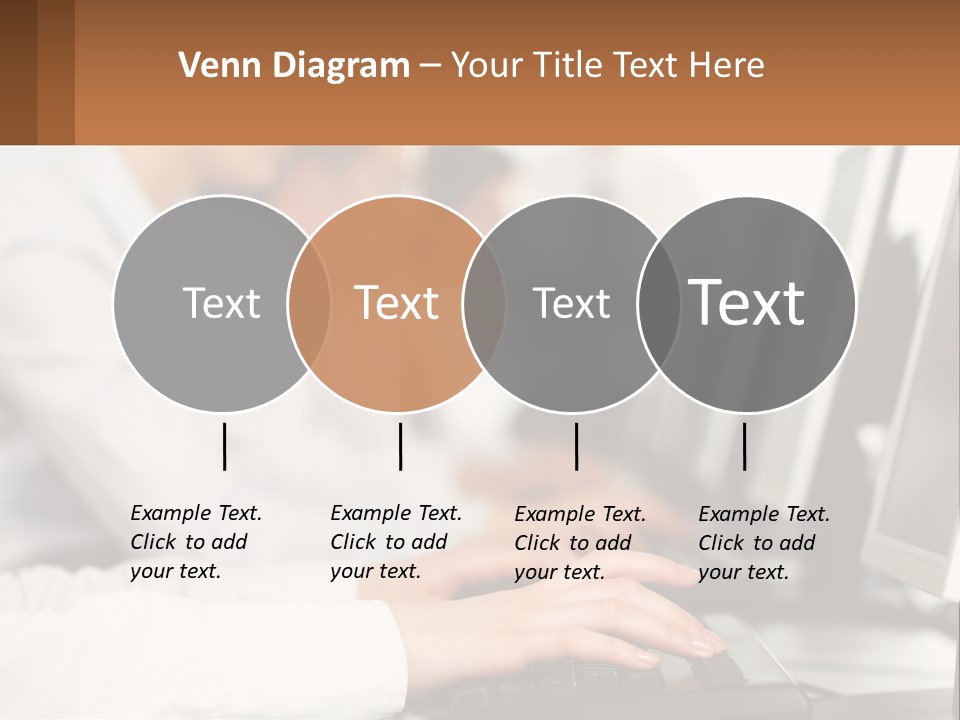 Venn Diagram – Your Title Text Here

Text

Text

Text

Text

Example Text. Click to add your text.

Example Text. Click to add your text.

Example Text. Click to add your text.

Example Text. Click to add your text.